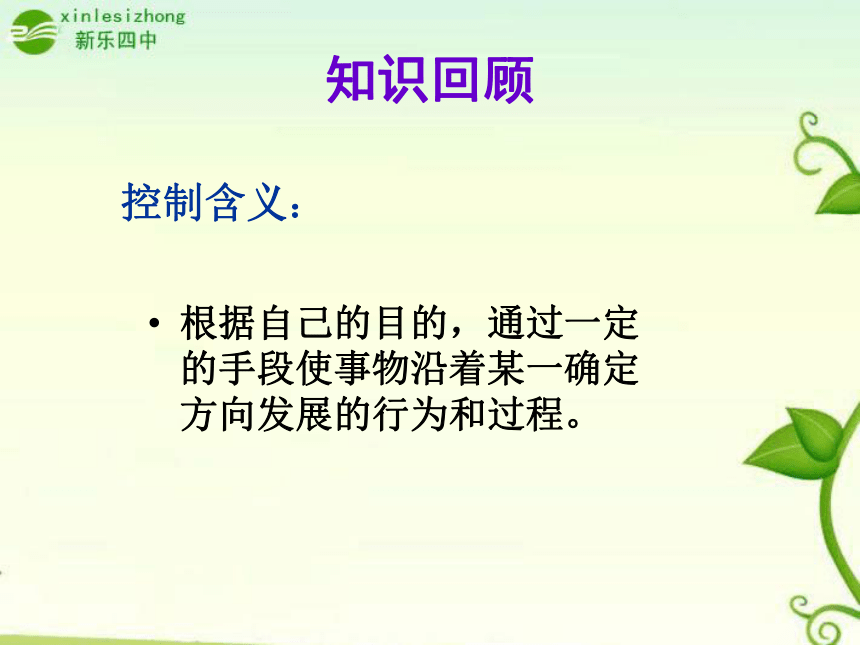 xinlesizhong
新乐四中

知识回顾

控制含义：

• 根据自己的目的，通过一定的手段使事物沿着某一确定方向发展的行为和过程。